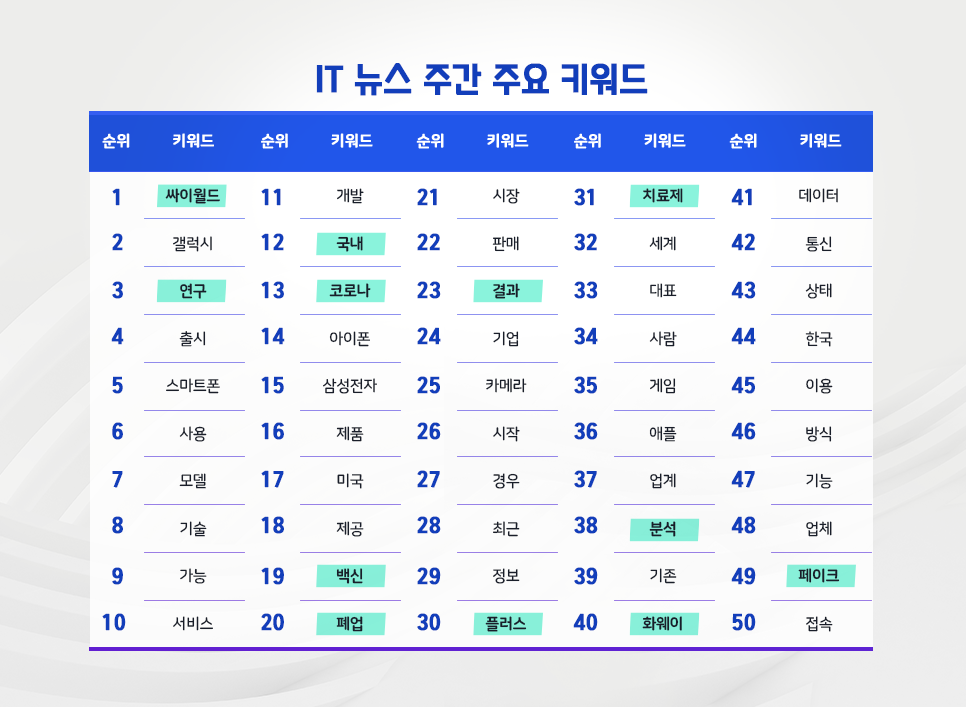 IT 뉴스 주간 주요 키워드

| 순위 | 키워드 | 순위 | 키워드 | 순위 | 키워드 | 순위 | 키워드 | 순위 | 키워드 |
|---|---|---|---|---|---|---|---|---|---|
| 1 | 싸이월드 | 11 | 개발 | 21 | 시장 | 31 | 치료제 | 41 | 데이터 |
| 2 | 갤럭시 | 12 | 국내 | 22 | 판매 | 32 | 세계 | 42 | 통신 |
| 3 | 연구 | 13 | 코로나 | 23 | 결과 | 33 | 대표 | 43 | 상태 |
| 4 | 출시 | 14 | 아이폰 | 24 | 기업 | 34 | 사람 | 44 | 한국 |
| 5 | 스마트폰 | 15 | 삼성전자 | 25 | 카메라 | 35 | 게임 | 45 | 이용 |
| 6 | 사용 | 16 | 제품 | 26 | 시작 | 36 | 애플 | 46 | 방식 |
| 7 | 모델 | 17 | 미국 | 27 | 경우 | 37 | 업계 | 47 | 기능 |
| 8 | 기술 | 18 | 제공 | 28 | 최근 | 38 | 분석 | 48 | 업체 |
| 9 | 가능 | 19 | 백신 | 29 | 정보 | 39 | 기존 | 49 | 페이크 |
| 10 | 서비스 | 20 | 폐업 | 30 | 플러스 | 40 | 화웨이 | 50 | 접속 |